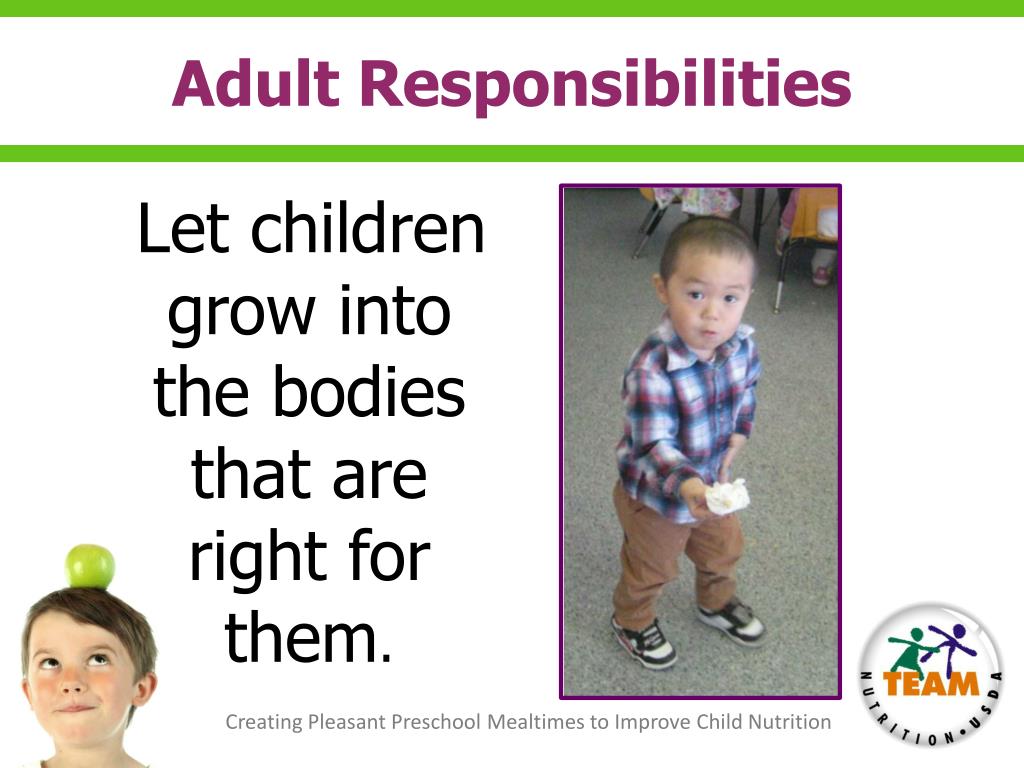 Adult Responsibilities

Let children grow into the bodies that are right for them.

Creating Pleasant Preschool Mealtimes to Improve Child Nutrition

TEAM
NUTRITION • USDA